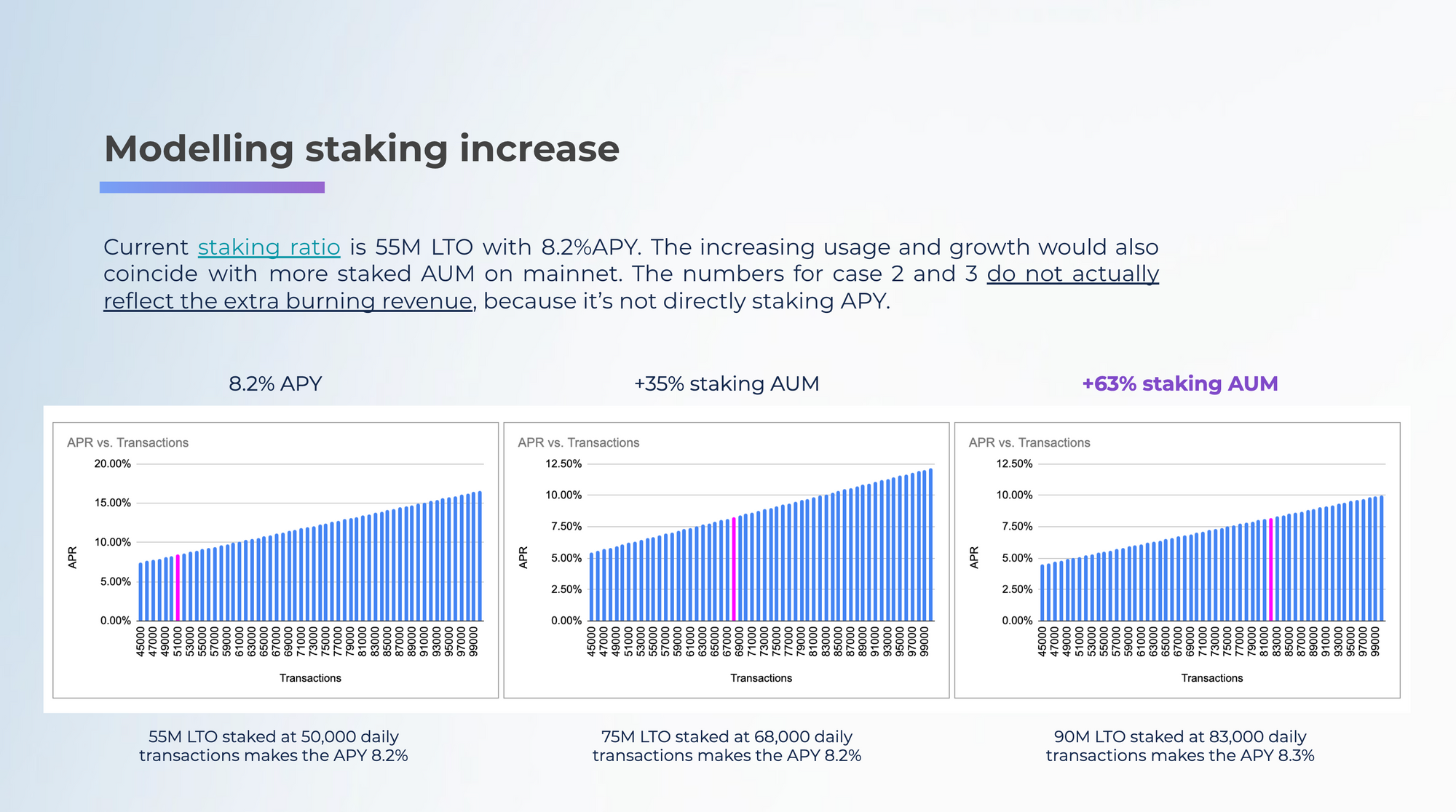 Modelling staking increase

Current staking ratio is 55M LTO with 8.2%APY. The increasing usage and growth would also coincide with more staked AUM on mainnet. The numbers for case 2 and 3 do not actually reflect the extra burning revenue, because it's not directly staking APY.

8.2% APY

APR vs. Transactions

20.00%
15.00%
10.00%
5.00%
0.00%

APR

45000 47000 49000 51000 53000 55000 57000 59000 61000 63000 65000 67000 69000 71000 73000 75000 77000 79000 81000 83000 85000 87000 89000 91000 93000 95000 97000 99000

Transactions

55M LTO staked at 50,000 daily transactions makes the APY 8.2%

+35% staking AUM

APR vs. Transactions

12.50%
10.00%
7.50%
5.00%
2.50%
0.00%

APR

45000 47000 49000 51000 53000 55000 57000 59000 61000 63000 65000 67000 69000 71000 73000 75000 77000 79000 81000 83000 85000 87000 89000 91000 93000 95000 97000 99000

Transactions

75M LTO staked at 68,000 daily transactions makes the APY 8.2%

+63% staking AUM

APR vs. Transactions

12.50%
10.00%
7.50%
5.00%
2.50%
0.00%

APR

45000 47000 49000 51000 53000 55000 57000 59000 61000 63000 65000 67000 69000 71000 73000 75000 77000 79000 81000 83000 85000 87000 89000 91000 93000 95000 97000 99000

Transactions

90M LTO staked at 83,000 daily transactions makes the APY 8.3%